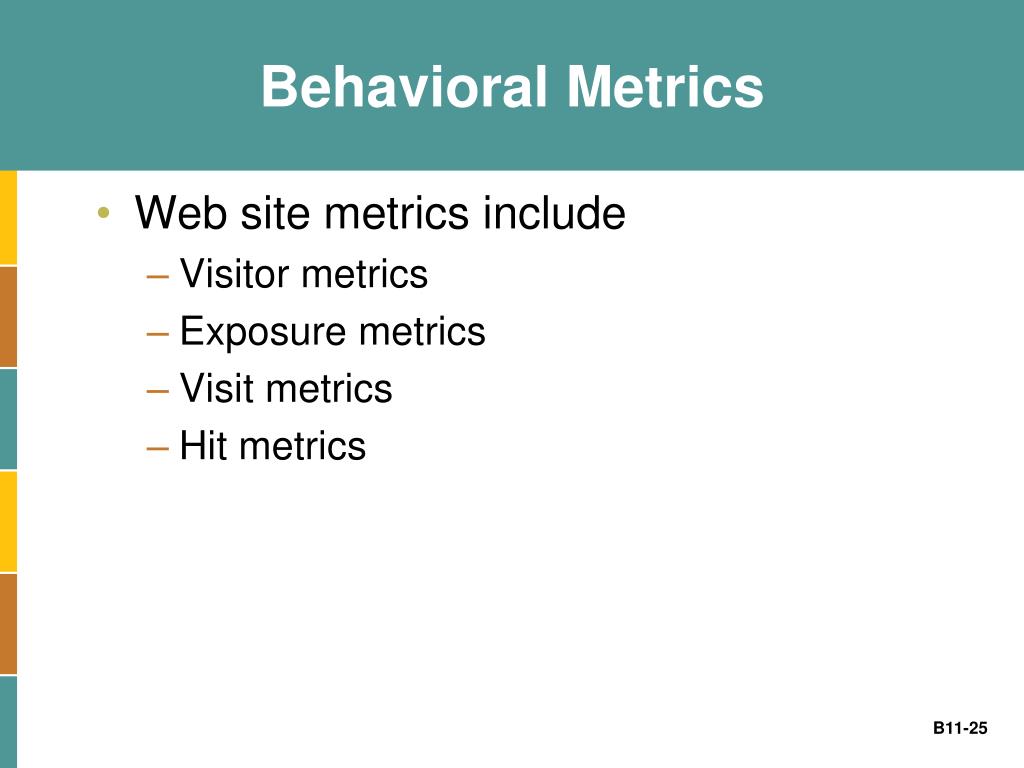 Behavioral Metrics

• Web site metrics include
– Visitor metrics
– Exposure metrics
– Visit metrics
– Hit metrics

B11-25